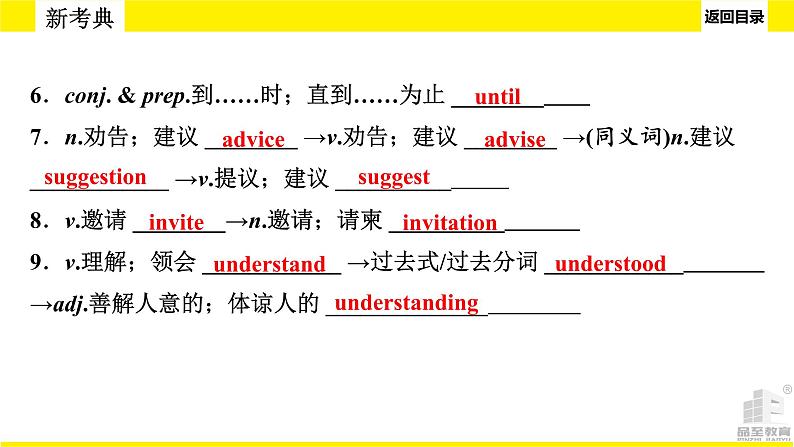 新考典

返回目录

6．conj. & prep.到……时；直到……为止 until

7．n.劝告；建议 advice →v.劝告；建议 advise →(同义词)n.建议 suggestion →v.提议；建议 suggest

8．v.邀请 invite →n.邀请；请柬 invitation

9．v.理解；领会 understand →过去式/过去分词 understood →adj.善解人意的；体谅人的 understanding

品至教育